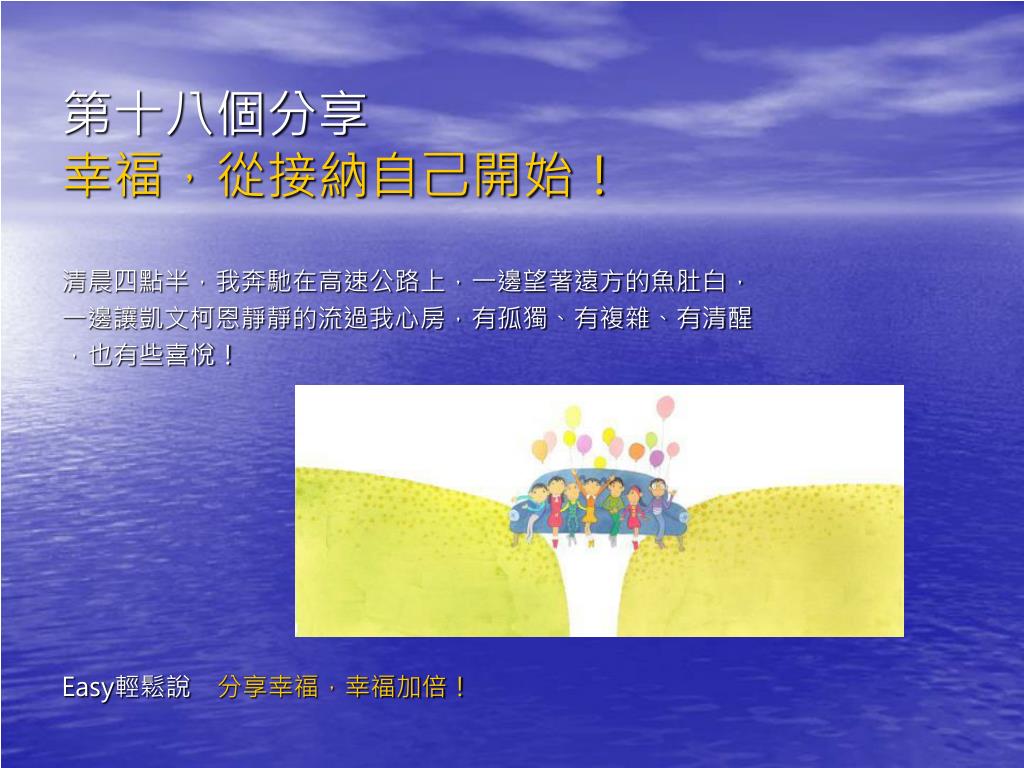 第十八個分享
幸福，從接納自己開始！

清晨四點半，我奔馳在高速公路上，一邊望著遠方的魚肚白，一邊讓凱文柯恩靜靜的流過我心房，有孤獨、有複雜、有清醒，也有些喜悅！

Easy輕鬆說　分享幸福，幸福加倍！